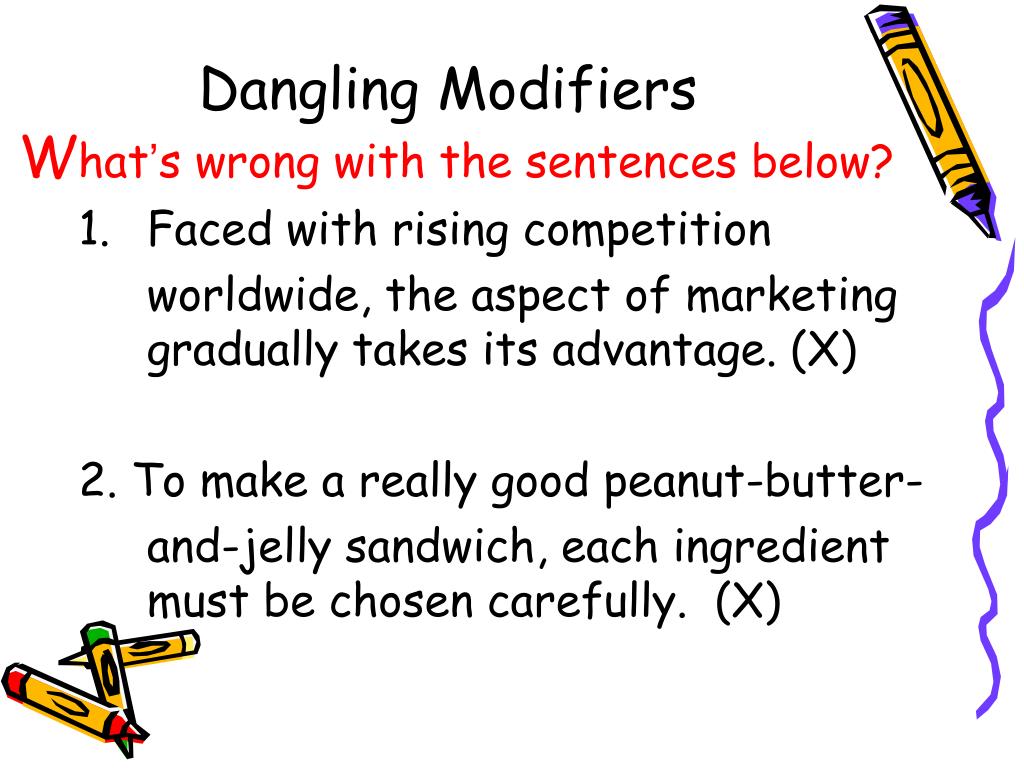 Dangling Modifiers

What's wrong with the sentences below?

1. Faced with rising competition worldwide, the aspect of marketing gradually takes its advantage. (X)

2. To make a really good peanut-butter-and-jelly sandwich, each ingredient must be chosen carefully. (X)